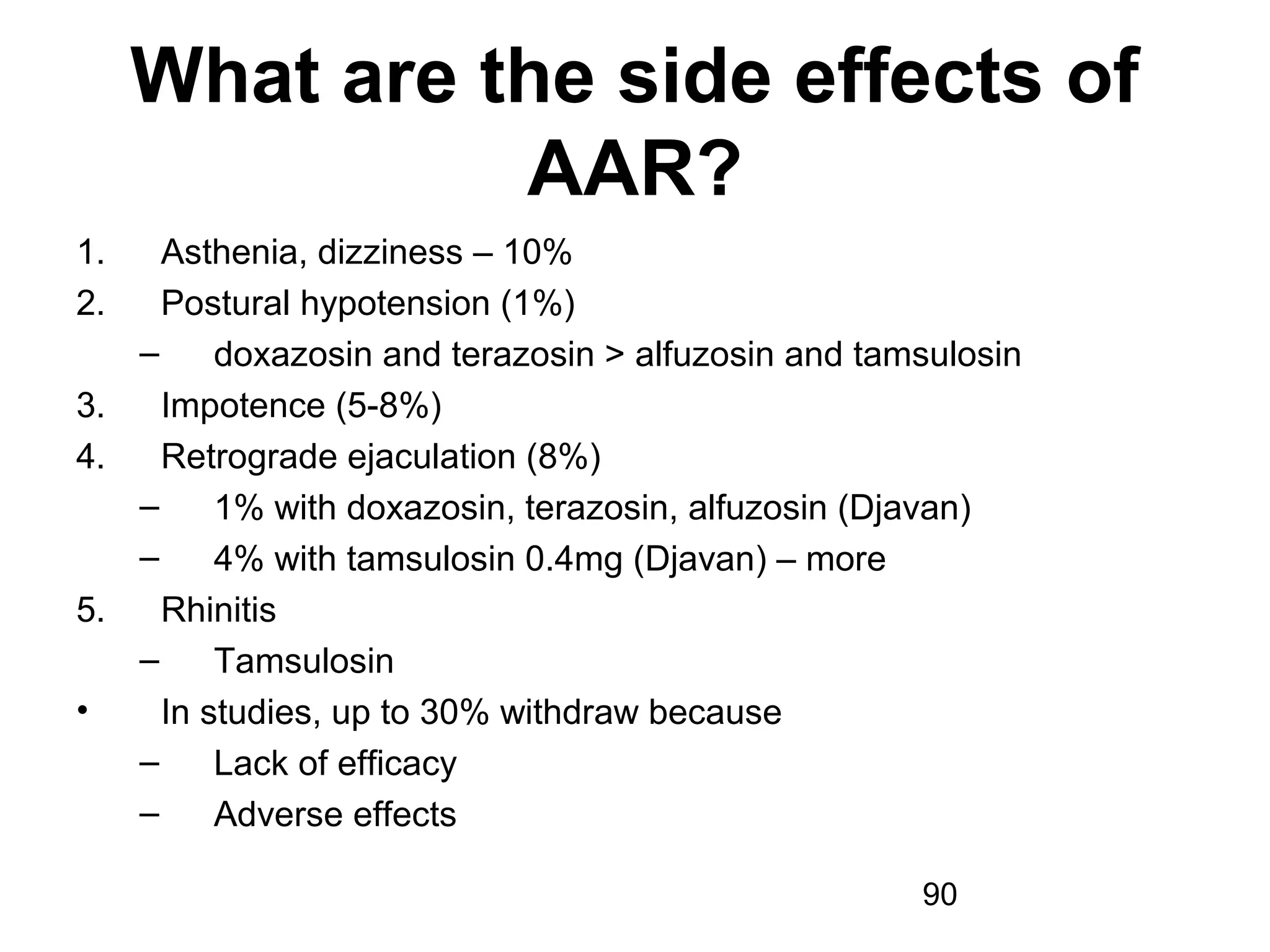 What are the side effects of AAR?

1. Asthenia, dizziness – 10%
2. Postural hypotension (1%)
– doxazosin and terazosin > alfuzosin and tamsulosin
3. Impotence (5-8%)
4. Retrograde ejaculation (8%)
– 1% with doxazosin, terazosin, alfuzosin (Djavan)
– 4% with tamsulosin 0.4mg (Djavan) – more
5. Rhinitis
– Tamsulosin
• In studies, up to 30% withdraw because
– Lack of efficacy
– Adverse effects

90